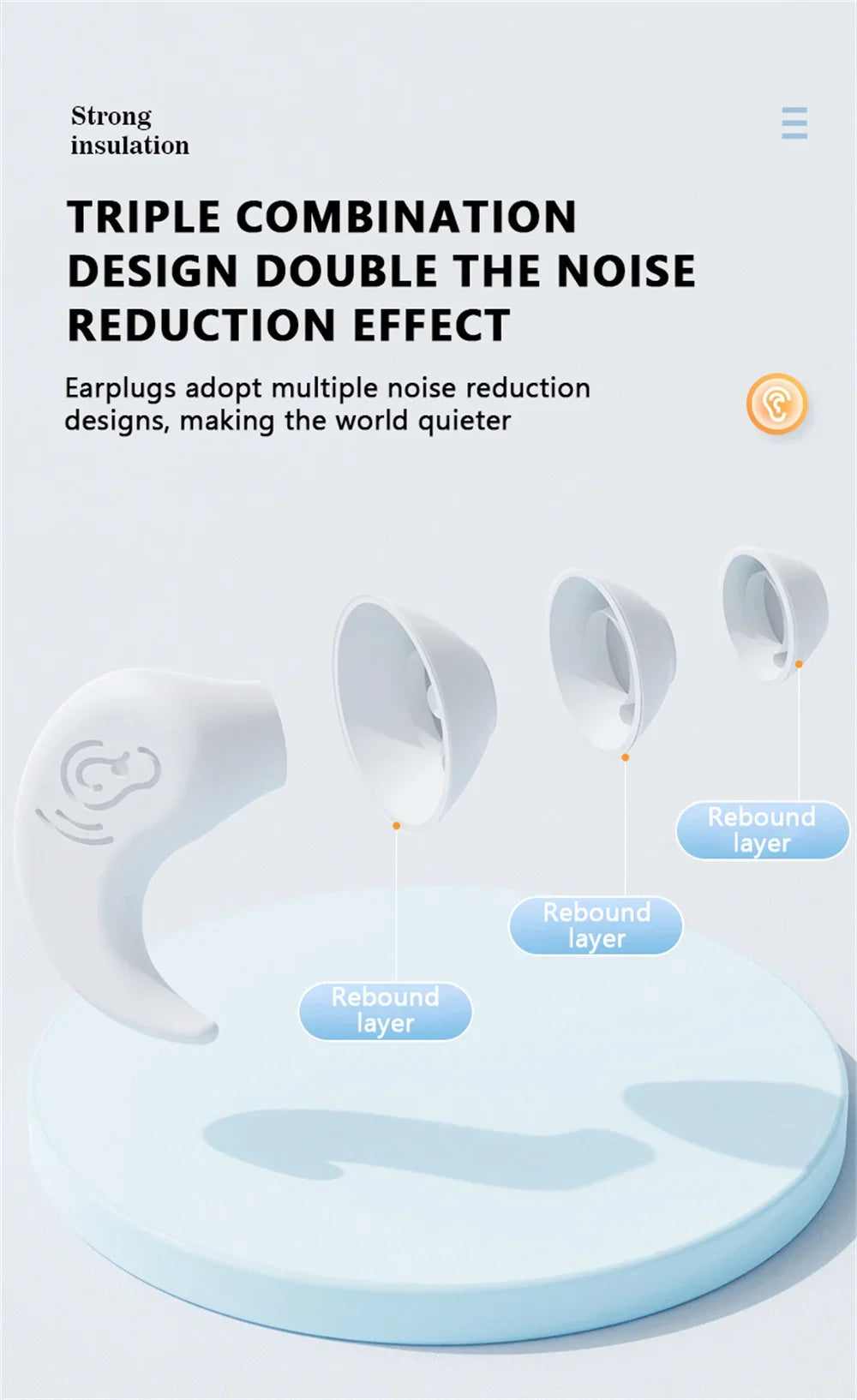 Strong insulation

TRIPLE COMBINATION DESIGN DOUBLE THE NOISE REDUCTION EFFECT

Earplugs adopt multiple noise reduction designs, making the world quieter

Rebound layer

Rebound layer

Rebound layer